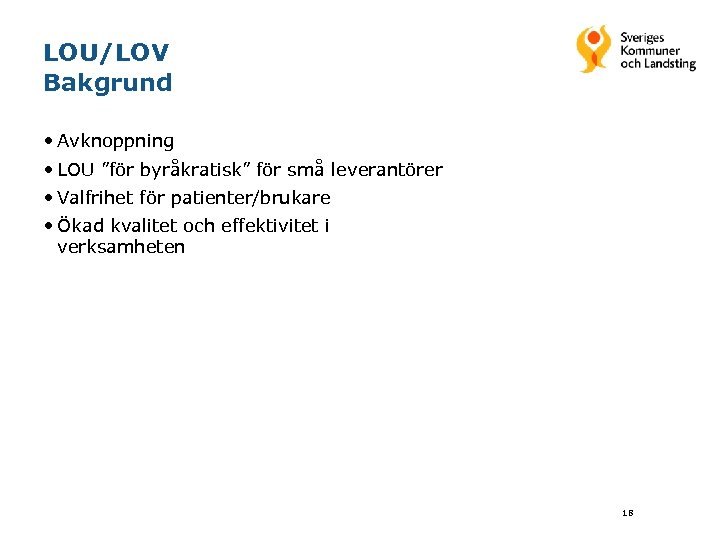 LOU/LOV
Bakgrund

Sveriges
Kommuner
och Landsting

• Avknoppning
• LOU ”för byråkratisk” för små leverantörer
• Valfrihet för patienter/brukare
• Ökad kvalitet och effektivitet i verksamheten

18